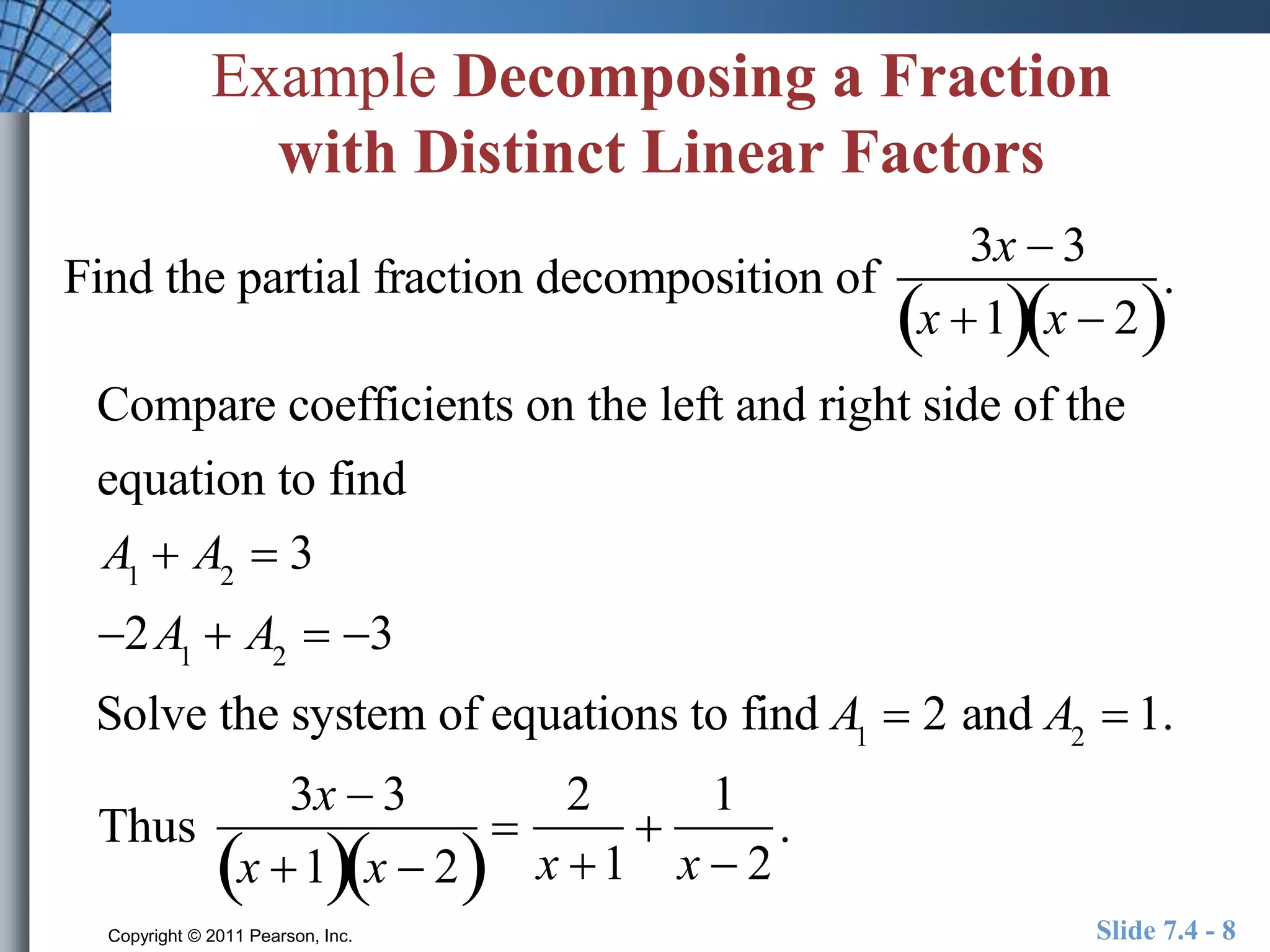 Example Decomposing a Fraction with Distinct Linear Factors

Find the partial fraction decomposition of $\frac{3x-3}{(x+1)(x-2)}$.

Compare coefficients on the left and right side of the equation to find

$A_1 + A_2 = 3$

$-2A_1 + A_2 = -3$

Solve the system of equations to find $A_1 = 2$ and $A_2 = 1$.

Thus $\frac{3x-3}{(x+1)(x-2)} = \frac{2}{x+1} + \frac{1}{x-2}$.

Copyright © 2011 Pearson, Inc.

Slide 7.4 - 8